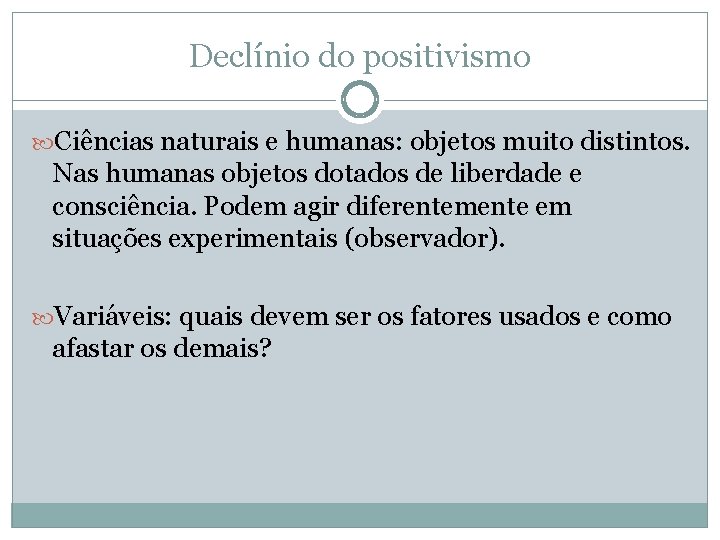 Declínio do positivismo

Ciências naturais e humanas: objetos muito distintos. Nas humanas objetos dotados de liberdade e consciência. Podem agir diferentemente em situações experimentais (observador).

Variáveis: quais devem ser os fatores usados e como afastar os demais?